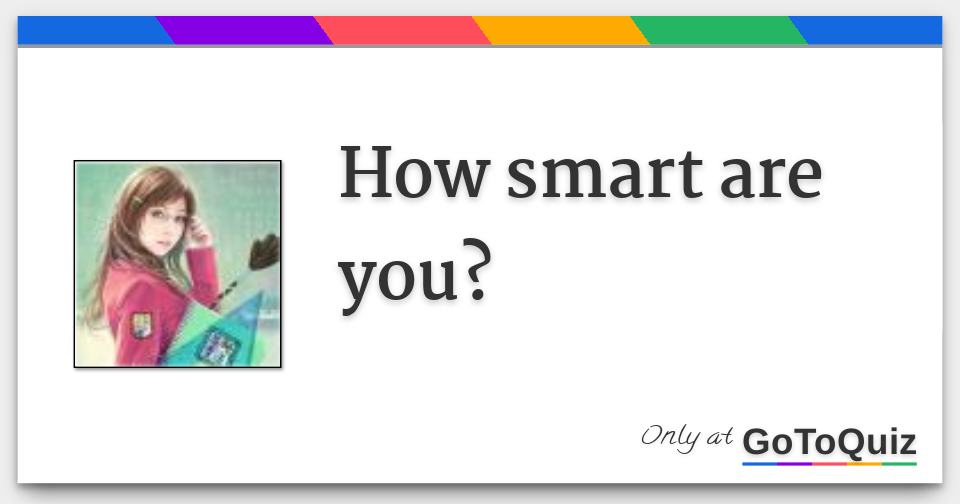 How smart are you?

Only at GoToQuiz